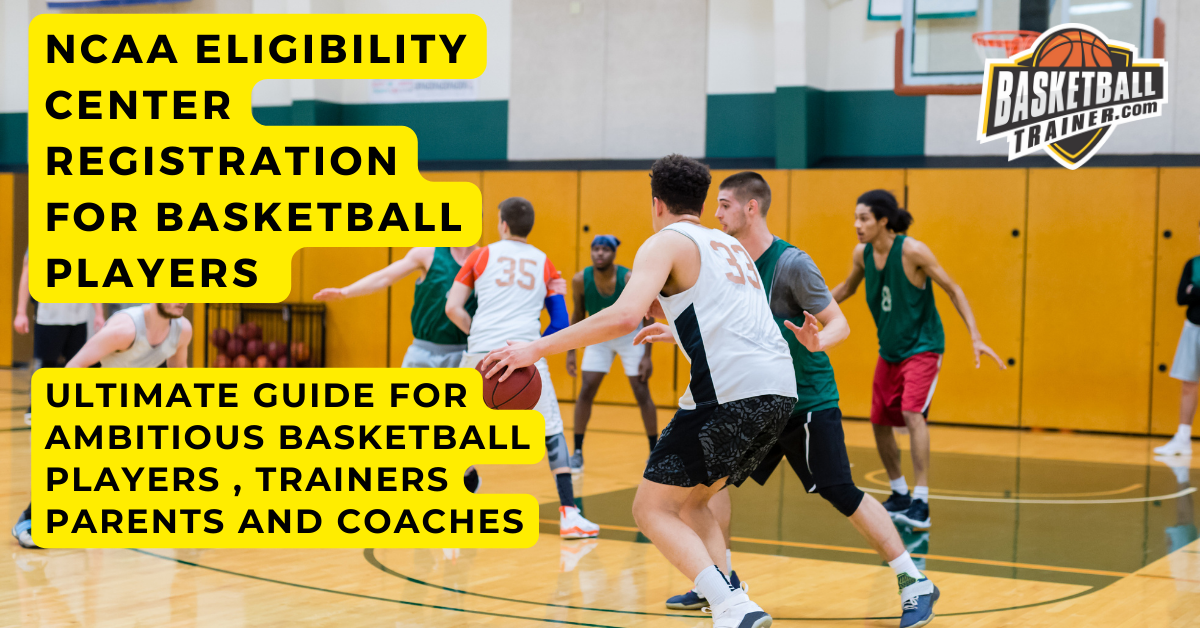 NCAA ELIGIBILITY CENTER REGISTRATION FOR BASKETBALL PLAYERS

ULTIMATE GUIDE FOR AMBITIOUS BASKETBALL PLAYERS , TRAINERS PARENTS AND COACHES

BASKETBALL TRAINER.com

35

33

8